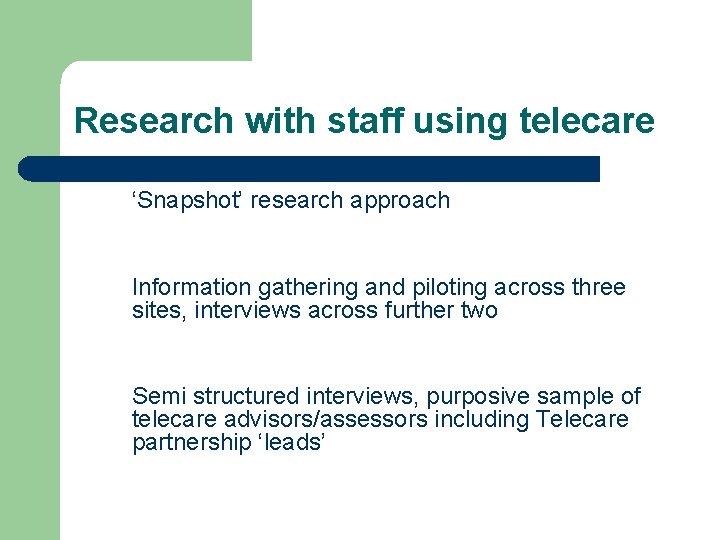 Research with staff using telecare

‘Snapshot’ research approach

Information gathering and piloting across three sites, interviews across further two

Semi structured interviews, purposive sample of telecare advisors/assessors including Telecare partnership ‘leads’